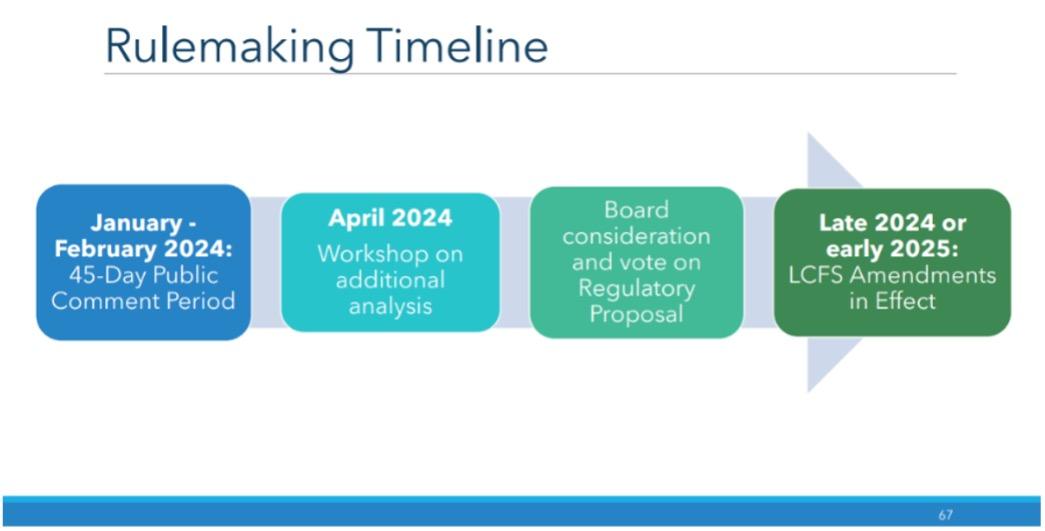 Rulemaking Timeline

January - February 2024: 45-Day Public Comment Period

April 2024 Workshop on additional analysis

Board consideration and vote on Regulatory Proposal

Late 2024 or early 2025: LCFS Amendments in Effect

67